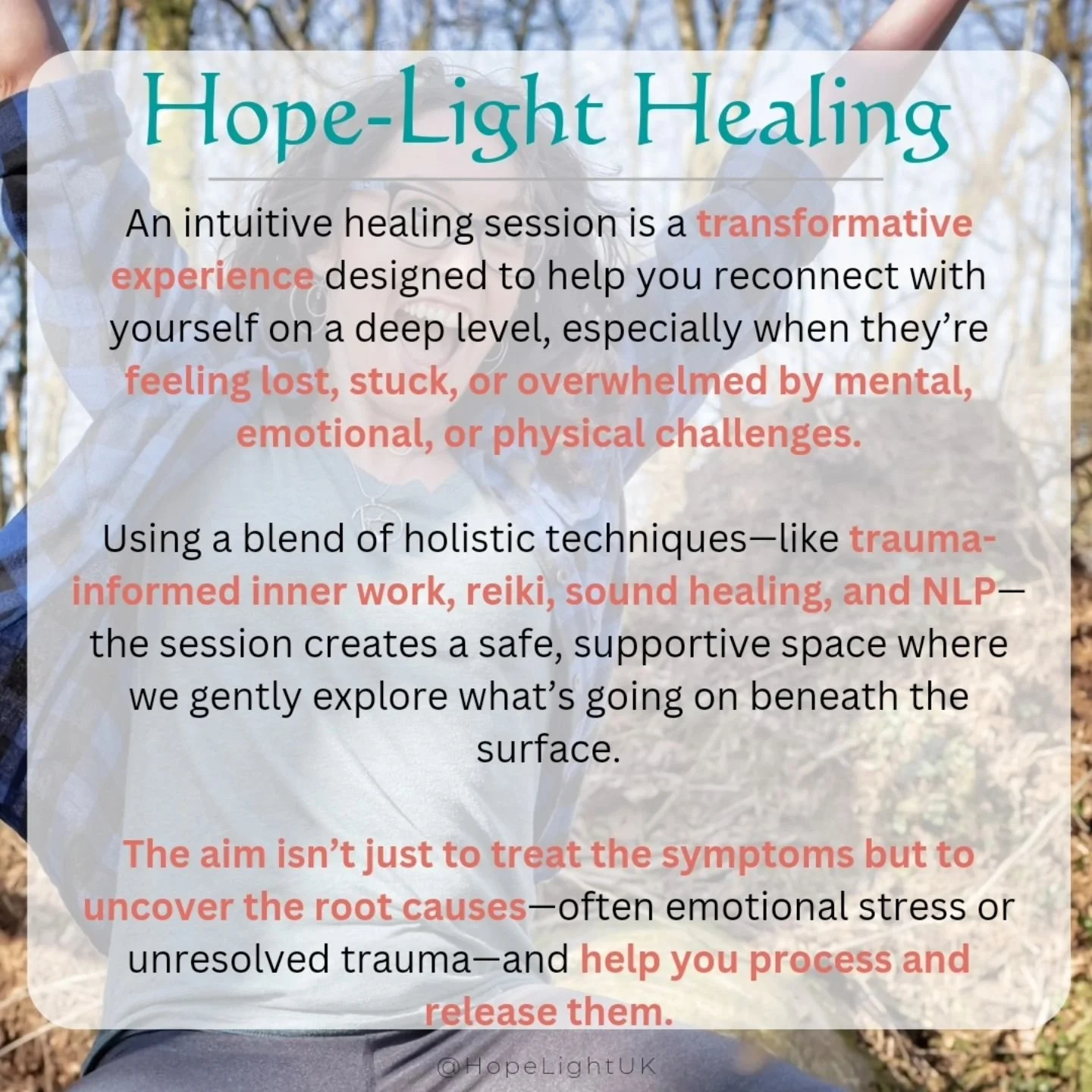 Hope-Light Healing

An intuitive healing session is a transformative experience designed to help you reconnect with yourself on a deep level, especially when they're feeling lost, stuck, or overwhelmed by mental, emotional, or physical challenges.

Using a blend of holistic techniques—like trauma-informed inner work, reiki, sound healing, and NLP—the session creates a safe, supportive space where we gently explore what's going on beneath the surface.

The aim isn't just to treat the symptoms but to uncover the root causes—often emotional stress or unresolved trauma—and help you process and release them.

@HopeLightUK